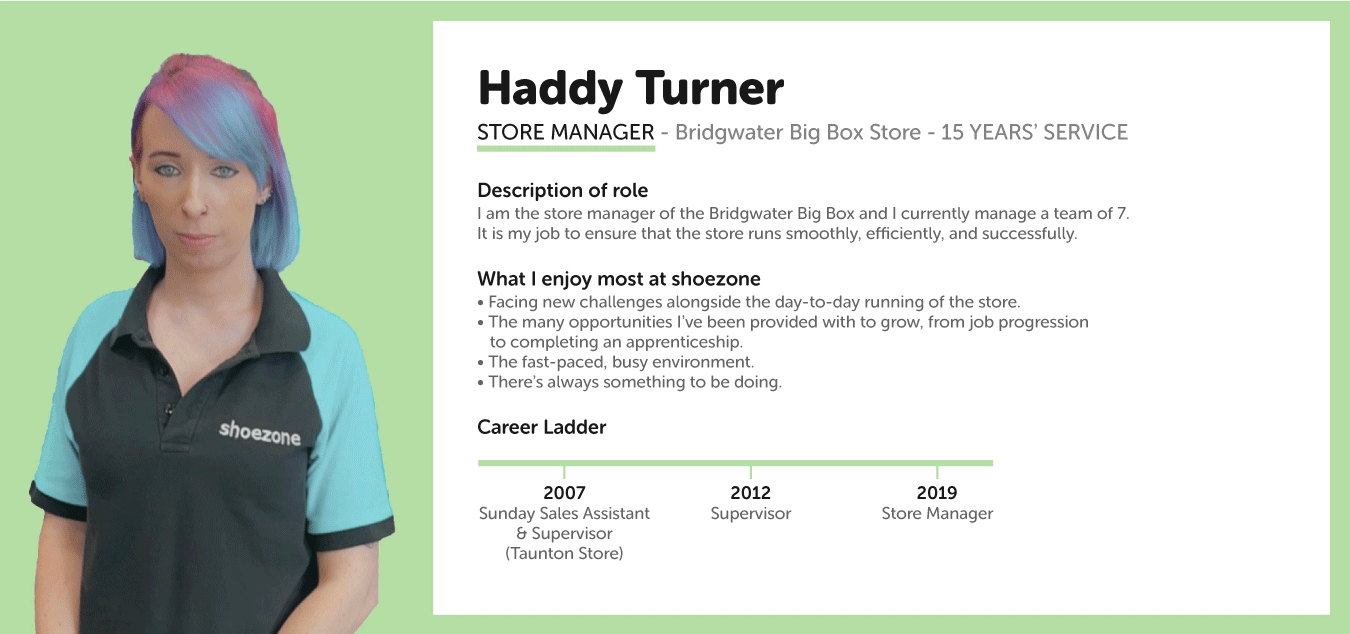 shoezone

Haddy Turner

STORE MANAGER - Bridgwater Big Box Store - 15 YEARS' SERVICE

Description of role

I am the store manager of the Bridgwater Big Box and I currently manage a team of 7. It is my job to ensure that the store runs smoothly, efficiently, and successfully.

What I enjoy most at shoezone

• Facing new challenges alongside the day-to-day running of the store.
• The many opportunities I've been provided with to grow, from job progression to completing an apprenticeship.
• The fast-paced, busy environment.
• There's always something to be doing.

Career Ladder

2007
Sunday Sales Assistant & Supervisor (Taunton Store)

2012
Supervisor

2019
Store Manager